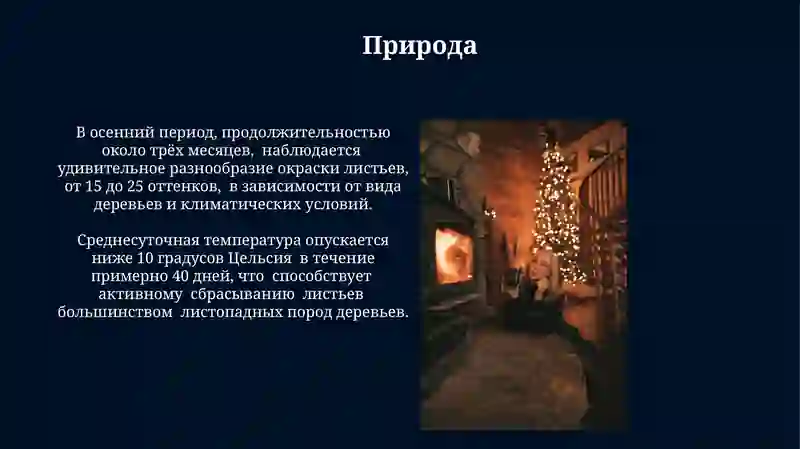 Природа

В осенний период, продолжительностью около трёх месяцев, наблюдается удивительное разнообразие окраски листьев, от 15 до 25 оттенков, в зависимости от вида деревьев и климатических условий.

Среднесуточная температура опускается ниже 10 градусов Цельсия в течение примерно 40 дней, что способствует активному сбрасыванию листьев большинством листопадных пород деревьев.